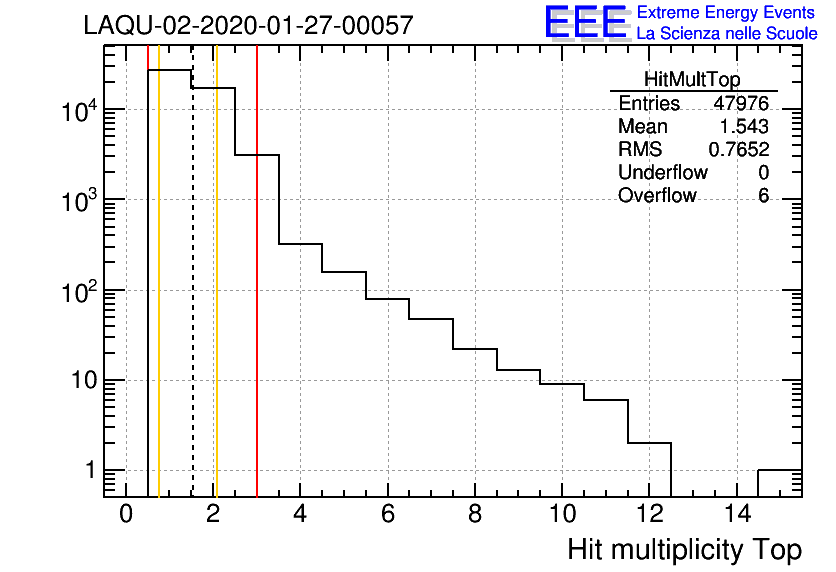 LAQU-02-2020-01-27-00057

EEE Extreme Energy Events
La Scienza nelle Scuole

| HitMultTop | |
|---|---|
| Entries | 47976 |
| Mean | 1.543 |
| RMS | 0.7652 |
| Underflow | 0 |
| Overflow | 6 |

$10^4$
$10^3$
$10^2$
10
1

0 2 4 6 8 10 12 14

Hit multiplicity Top